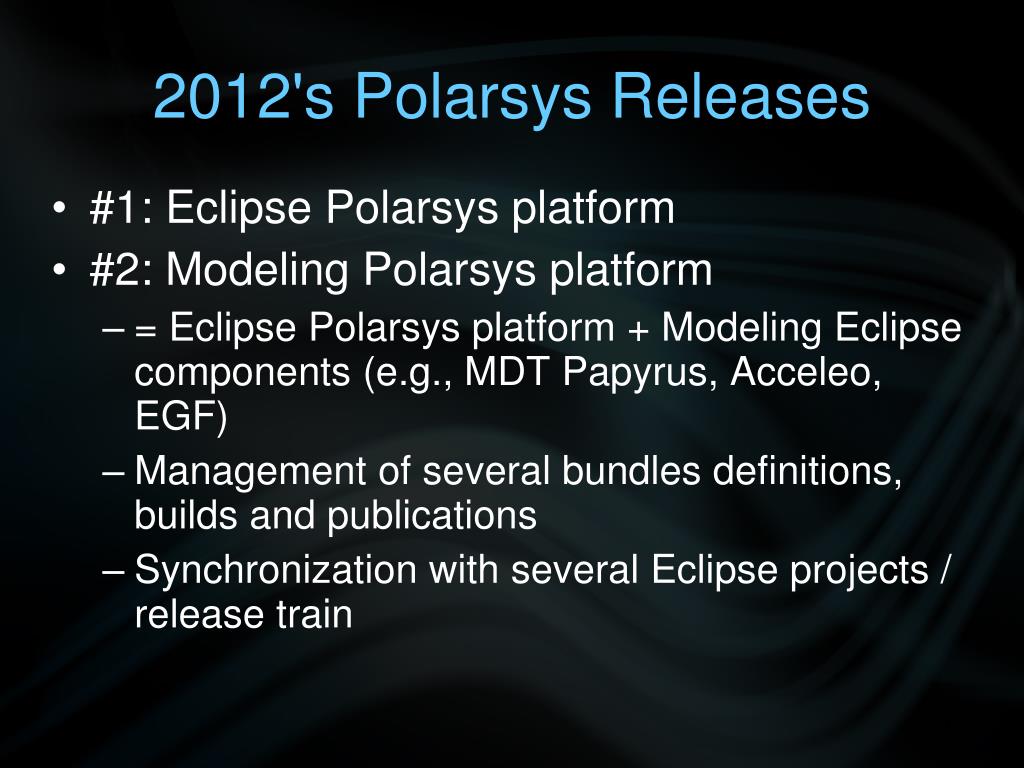 2012's Polarsys Releases

• #1: Eclipse Polarsys platform
• #2: Modeling Polarsys platform
– = Eclipse Polarsys platform + Modeling Eclipse components (e.g., MDT Papyrus, Acceleo, EGF)
– Management of several bundles definitions, builds and publications
– Synchronization with several Eclipse projects / release train